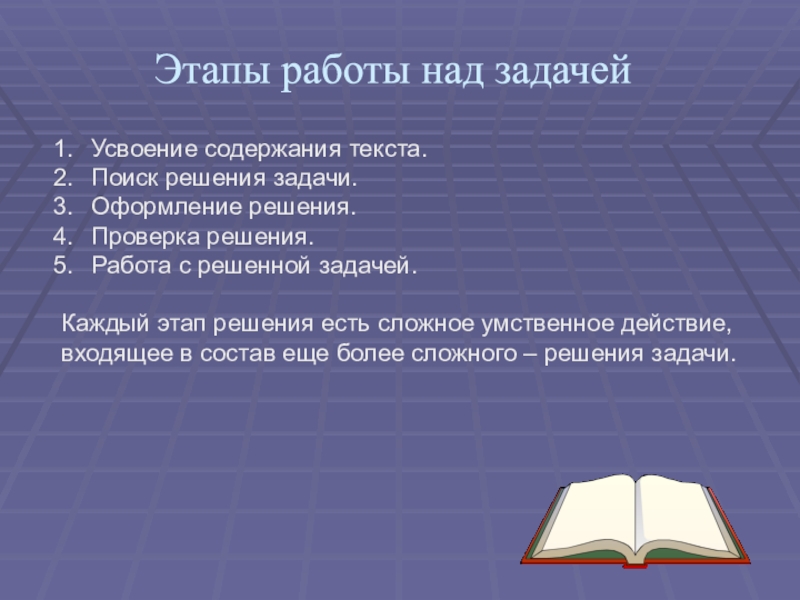 Этапы работы над задачей

1. Усвоение содержания текста.
2. Поиск решения задачи.
3. Оформление решения.
4. Проверка решения.
5. Работа с решенной задачей.

Каждый этап решения есть сложное умственное действие, входящее в состав еще более сложного – решения задачи.